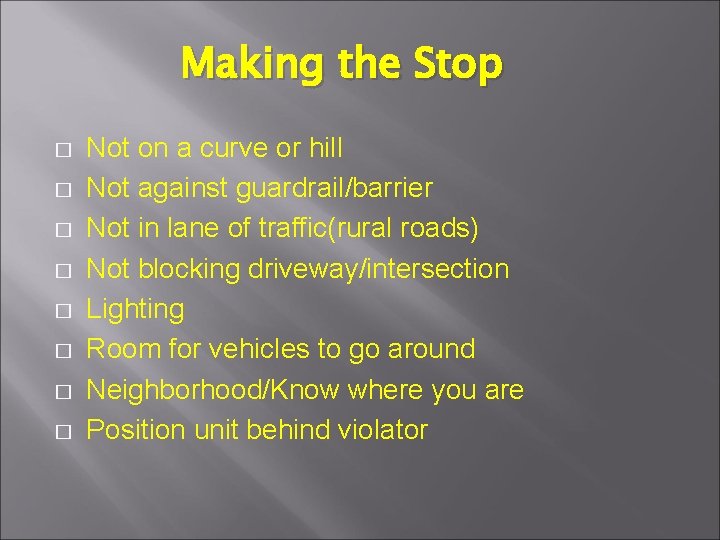 Making the Stop

□ Not on a curve or hill
□ Not against guardrail/barrier
□ Not in lane of traffic(rural roads)
□ Not blocking driveway/intersection
□ Lighting
□ Room for vehicles to go around
□ Neighborhood/Know where you are
□ Position unit behind violator